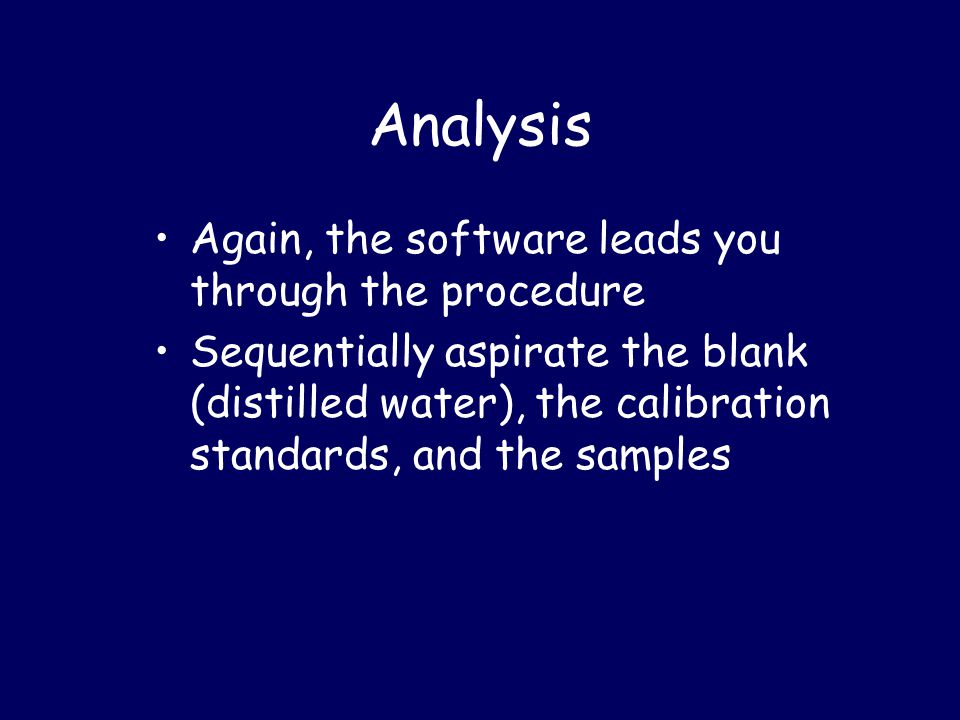 Analysis

• Again, the software leads you through the procedure
• Sequentially aspirate the blank (distilled water), the calibration standards, and the samples